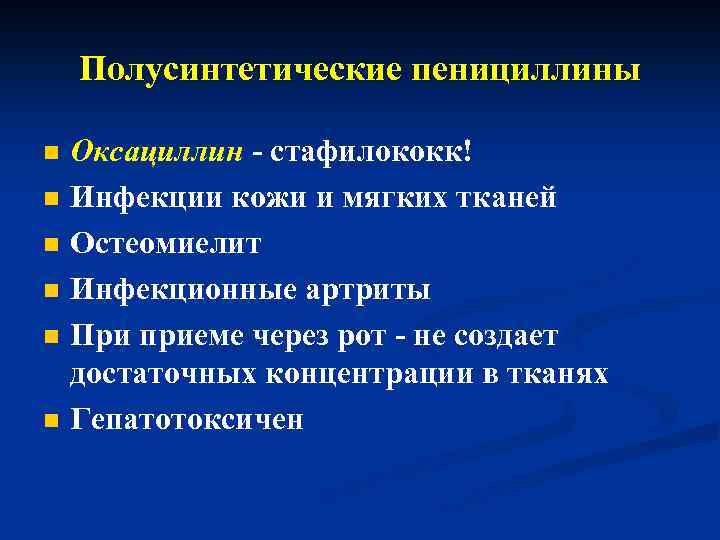 Полусинтетические пенициллины

- Оксациллин - стафилококк!
- Инфекции кожи и мягких тканей
- Остеомиелит
- Инфекционные артриты
- При приеме через рот - не создает достаточных концентрации в тканях
- Гепатотоксичен